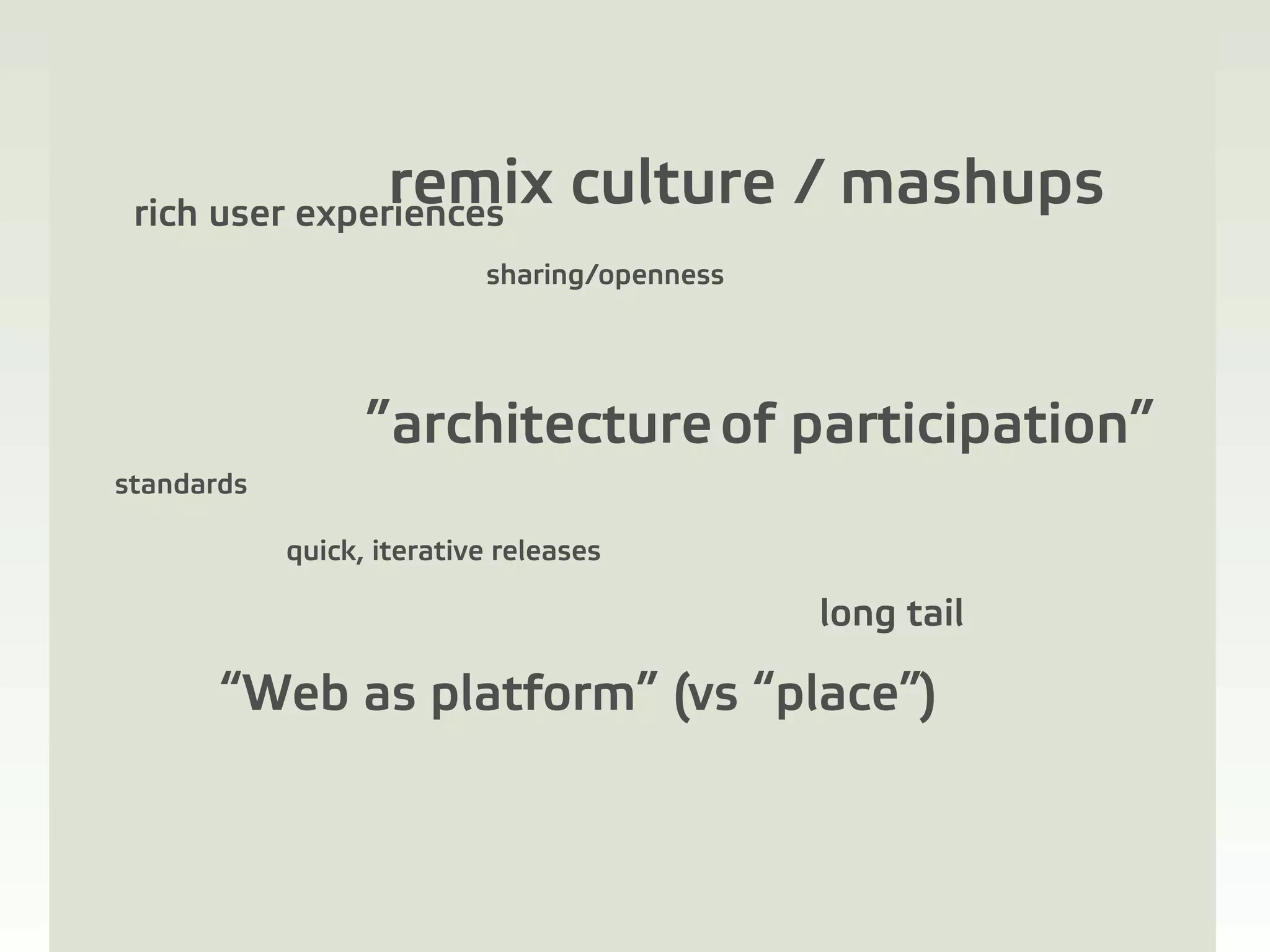 remix culture / mashups

rich user experiences

sharing/openness

”architecture of participation”

standards

quick, iterative releases

long tail

“Web as platform” (vs “place”)